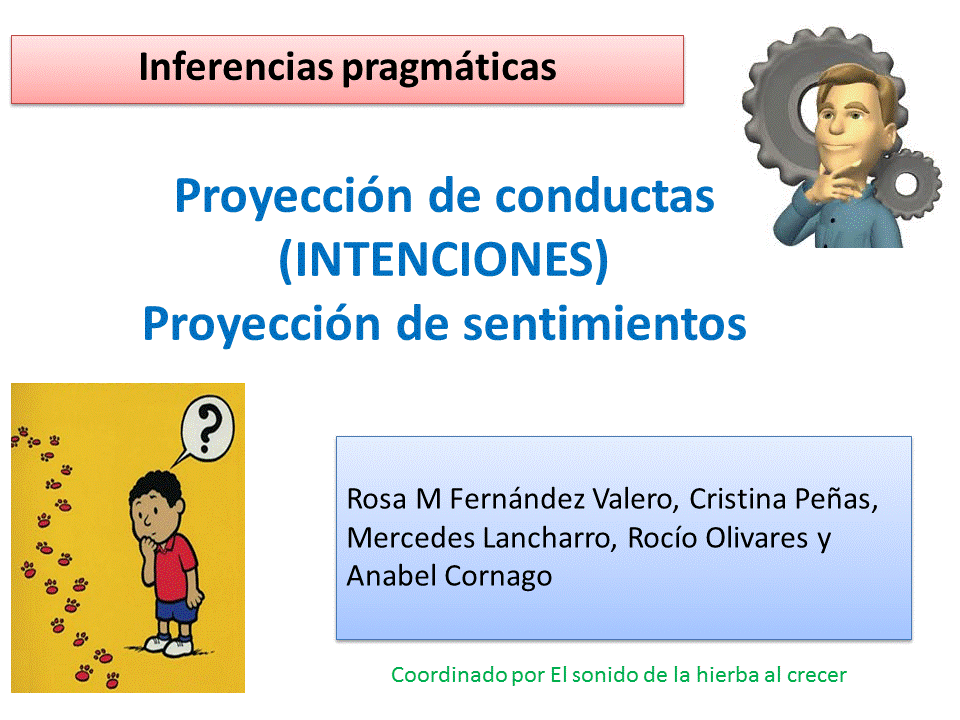 Inferencias pragmáticas

Proyección de conductas (INTENCIONES) Proyección de sentimientos

?

Rosa M Fernández Valero, Cristina Peñas, Mercedes Lancharro, Rocío Olivares y Anabel Cornago

Coordinado por El sonido de la hierba al crecer